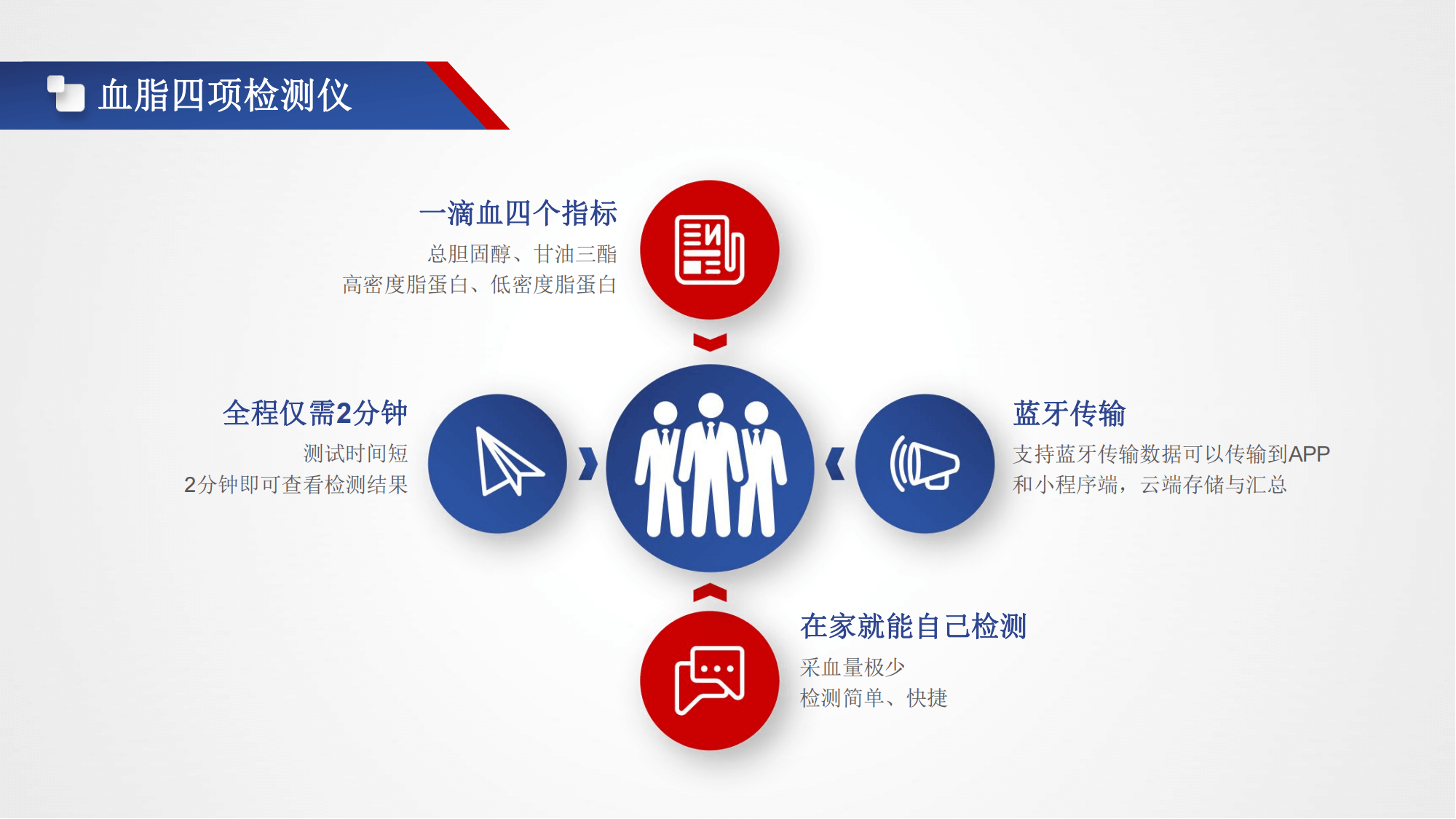 血脂四项检测仪

一滴血四个指标
总胆固醇、甘油三酯
高密度脂蛋白、低密度脂蛋白

全程仅需2分钟
测试时间短
2分钟即可查看检测结果

蓝牙传输
支持蓝牙传输数据可以传输到APP
和小程序端，云端存储与汇总

在家就能自己检测
采血量极少
检测简单、快捷